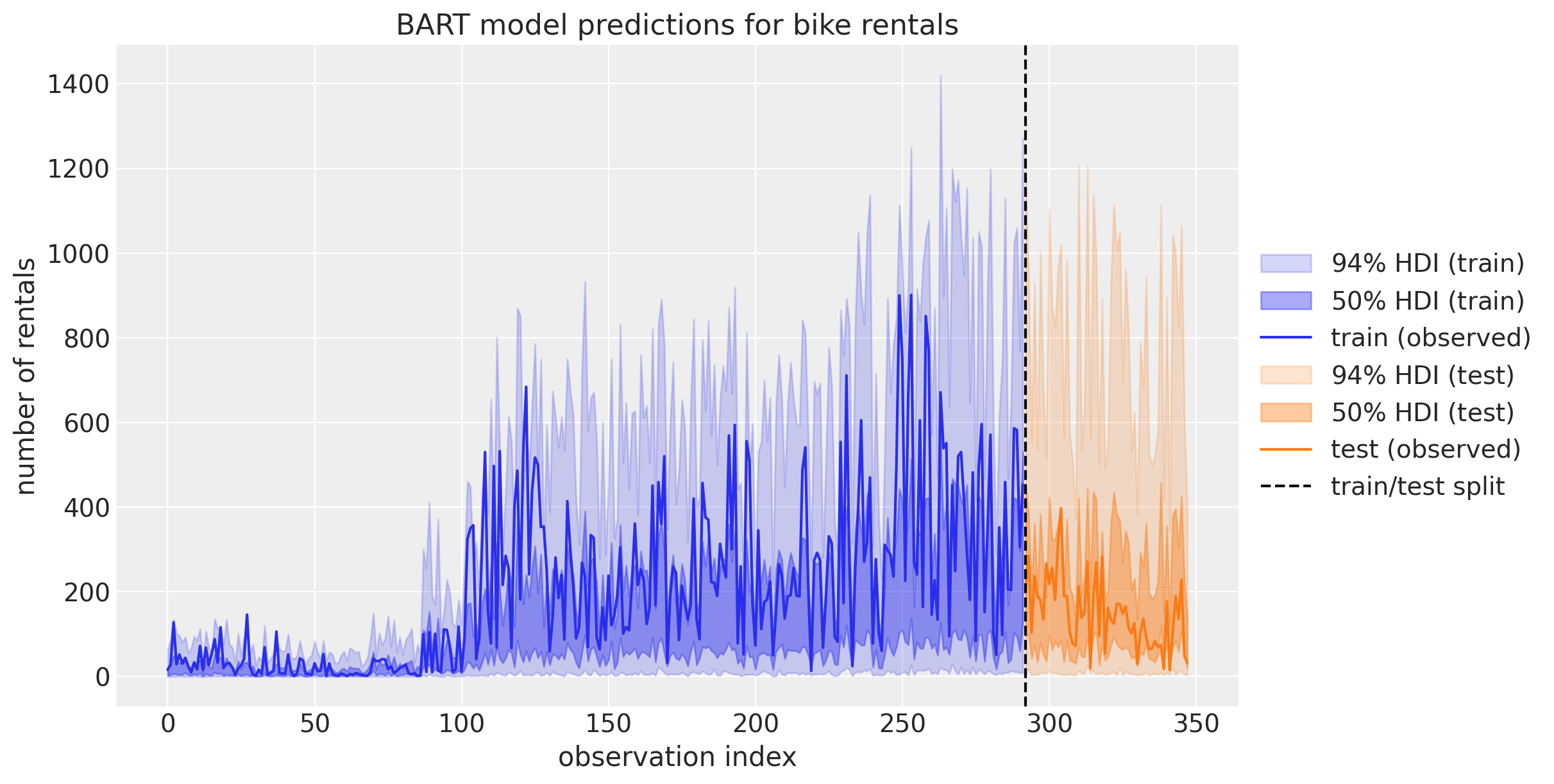 BART model predictions for bike rentals

number of rentals

1400
1200
1000
800
600
400
200
0

0 50 100 150 200 250 300 350

observation index

94% HDI (train)
50% HDI (train)
train (observed)
94% HDI (test)
50% HDI (test)
test (observed)
train/test split